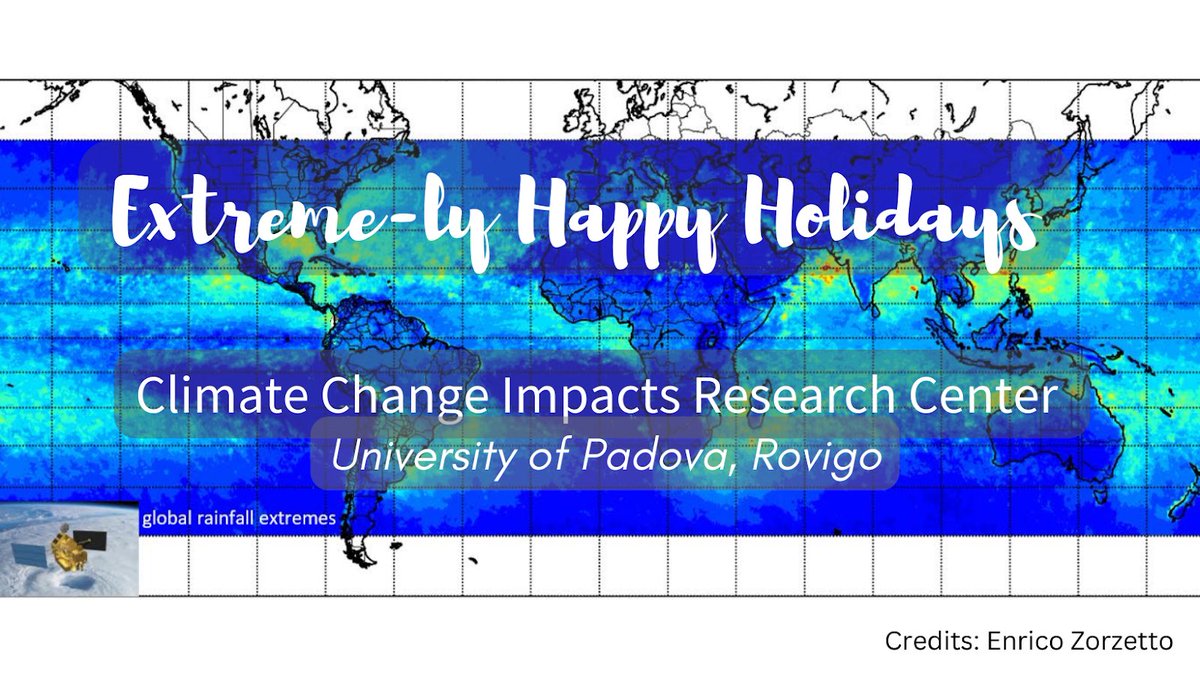 Extreme-ly Happy Holidays

Climate Change Impacts Research Center
University of Padova, Rovigo

global rainfall extremes

Credits: Enrico Zorzetto